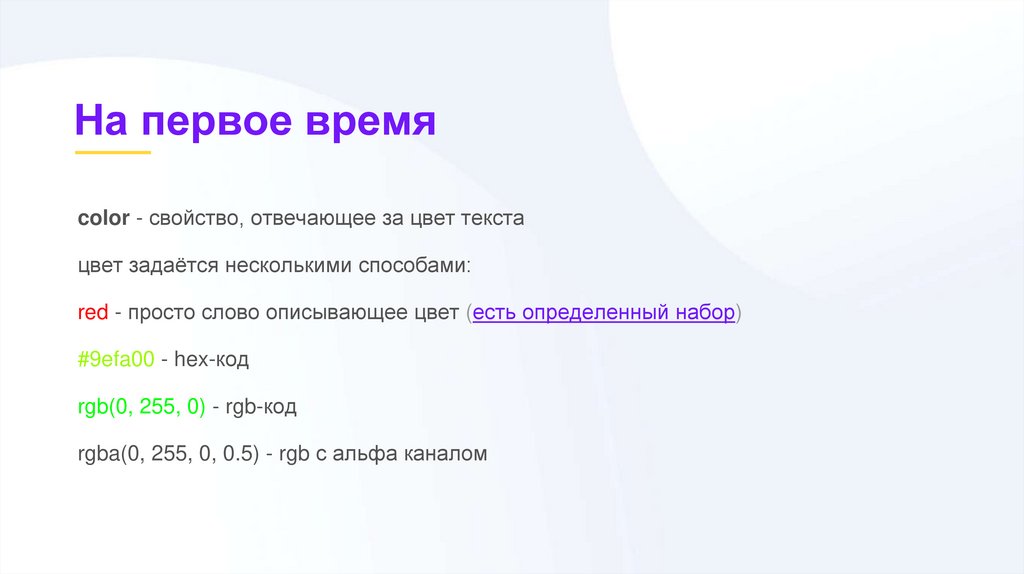 На первое время

color - свойство, отвечающее за цвет текста

цвет задаётся несколькими способами:

red - просто слово описывающее цвет (есть определенный набор)

#9efa00 - hex-код

rgb(0, 255, 0) - rgb-код

rgba(0, 255, 0, 0.5) - rgb с альфа каналом